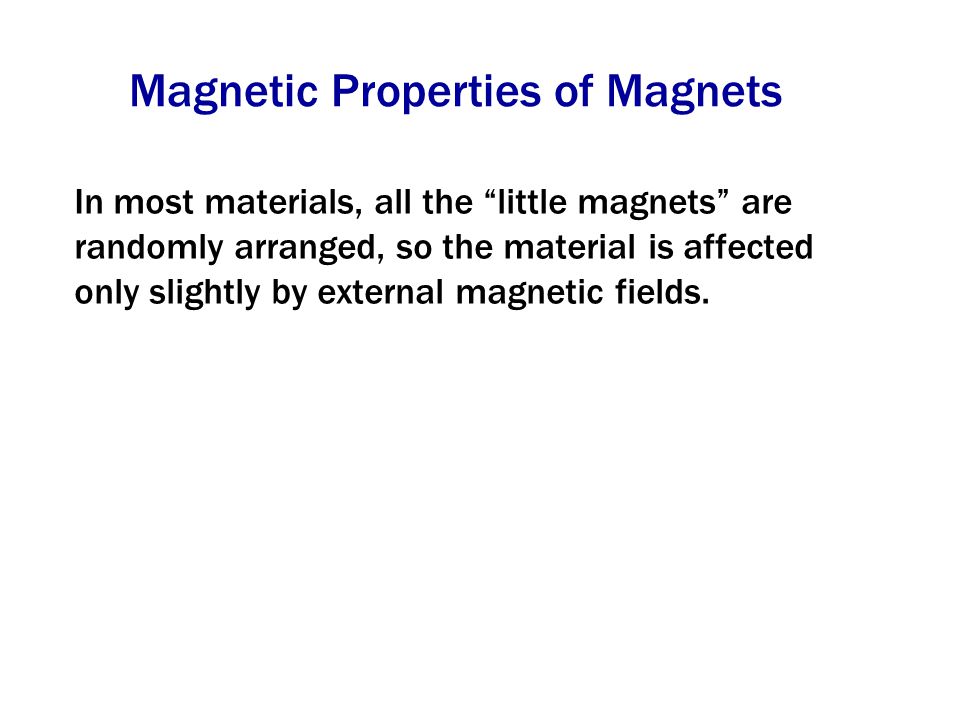 Magnetic Properties of Magnets

In most materials, all the “little magnets” are randomly arranged, so the material is affected only slightly by external magnetic fields.